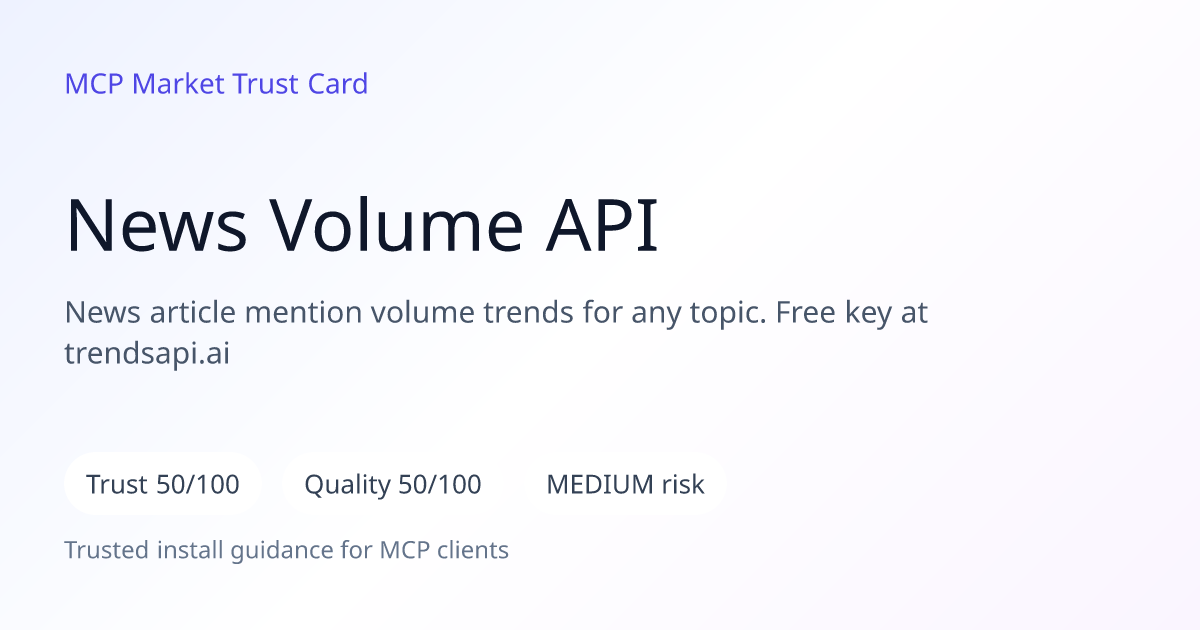 MCP Market Trust Card

News Volume API

News article mention volume trends for any topic. Free key at trendsapi.ai

Trust 50/100

Quality 50/100

MEDIUM risk

Trusted install guidance for MCP clients